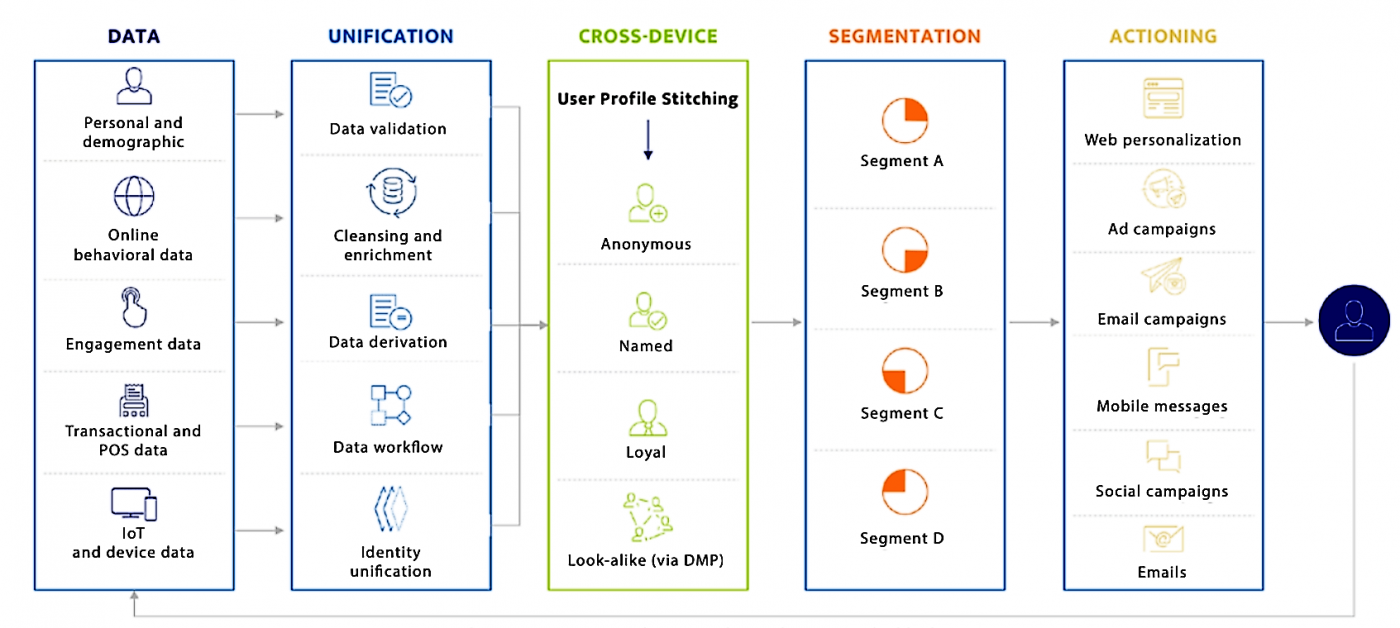 DATA

Personal and demographic

Online behavioral data

Engagement data

Transactional and POS data

IoT and device data

UNIFICATION

Data validation

Cleansing and enrichment

Data derivation

Data workflow

Identity unification

CROSS-DEVICE

User Profile Stitching

Anonymous

Named

Loyal

Look-alike (via DMP)

SEGMENTATION

Segment A

Segment B

Segment C

Segment D

ACTIONING

Web personalization

Ad campaigns

Email campaigns

Mobile messages

Social campaigns

Emails